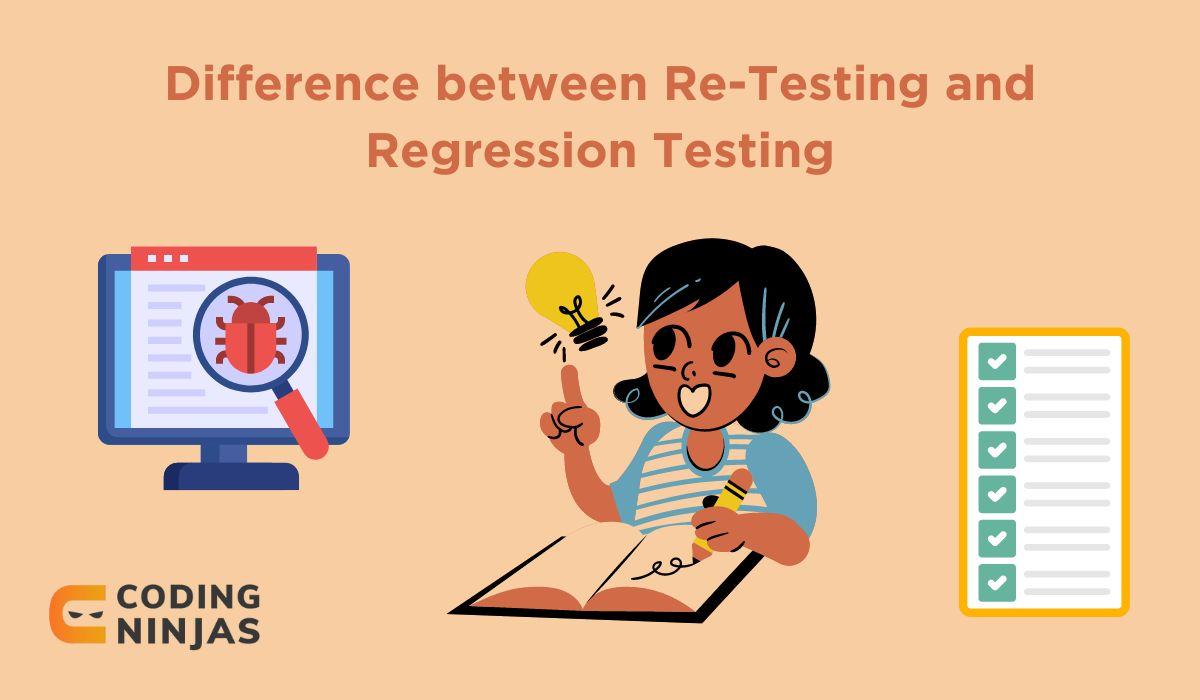 Difference between Re-Testing and Regression Testing

CODING
NINJAS